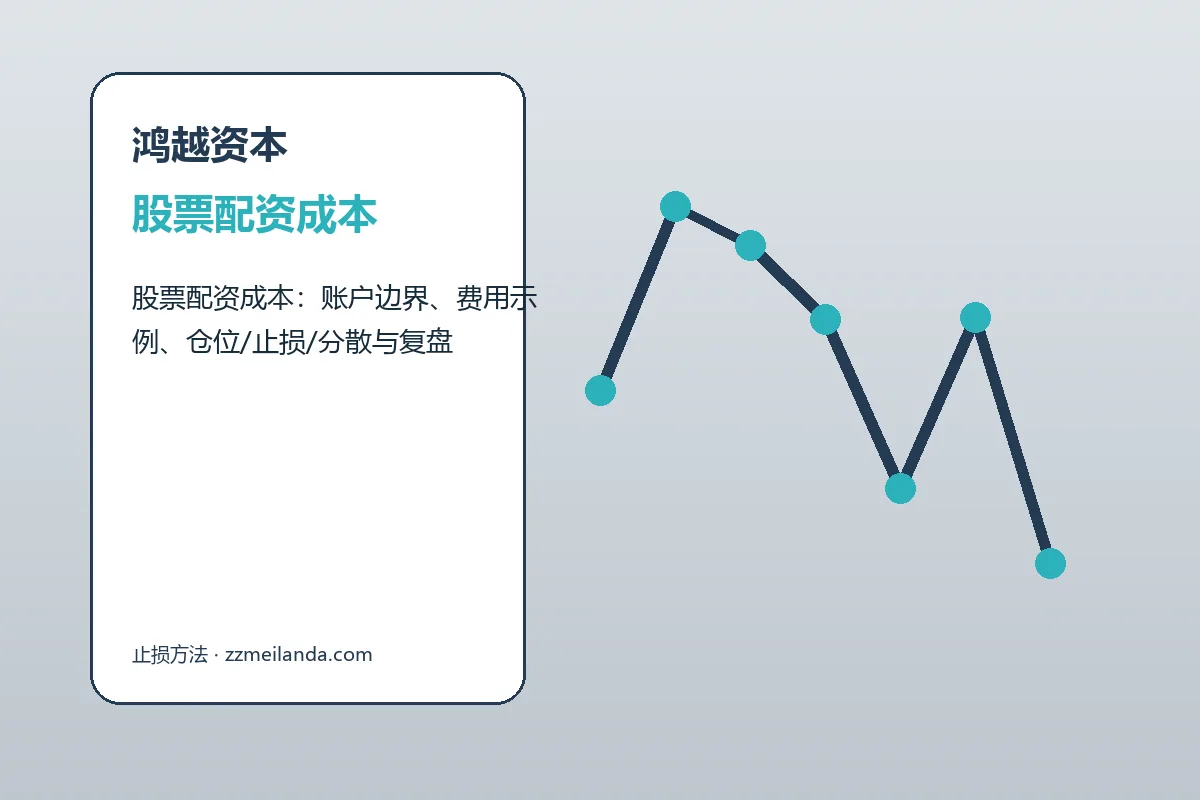 鸿越资本

股票配资成本

股票配资成本：账户边界、费用示例、仓位/止损/分散与复盘

止损方法 · zzmeilanda.com